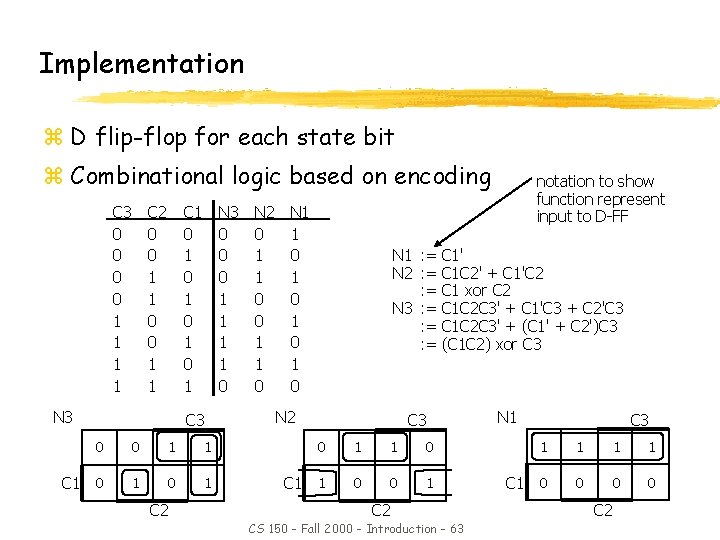 Implementation

D flip-flop for each state bit

Combinational logic based on encoding

| C3 | C2 | C1 | N3 | N2 | N1 |
|---|---|---|---|---|---|
| 0 | 0 | 0 | 0 | 0 | 1 |
| 0 | 0 | 1 | 0 | 1 | 0 |
| 0 | 1 | 0 | 0 | 1 | 1 |
| 0 | 1 | 1 | 1 | 0 | 0 |
| 1 | 0 | 0 | 1 | 0 | 1 |
| 1 | 0 | 1 | 1 | 1 | 0 |
| 1 | 1 | 0 | 1 | 1 | 1 |
| 1 | 1 | 1 | 0 | 0 | 0 |

notation to show function represent input to D-FF

N1 := C1'
N2 := C1C2' + C1'C2
:= C1 xor C2
N3 := C1C2C3' + C1'C3 + C2'C3
:= C1C2C3' + (C1' + C2')C3
:= (C1C2) xor C3

N3
C3

| 0 | 0 | 1 | 1 |
|---|---|---|---|
| 0 | 1 | 0 | 1 |

C1
C2

N2
C3

| 0 | 1 | 1 | 0 |
|---|---|---|---|
| 1 | 0 | 0 | 1 |

C1
C2

N1
C3

| 1 | 1 | 1 | 1 |
|---|---|---|---|
| 0 | 0 | 0 | 0 |

C1
C2

CS 150 - Fall 2000 - Introduction - 63